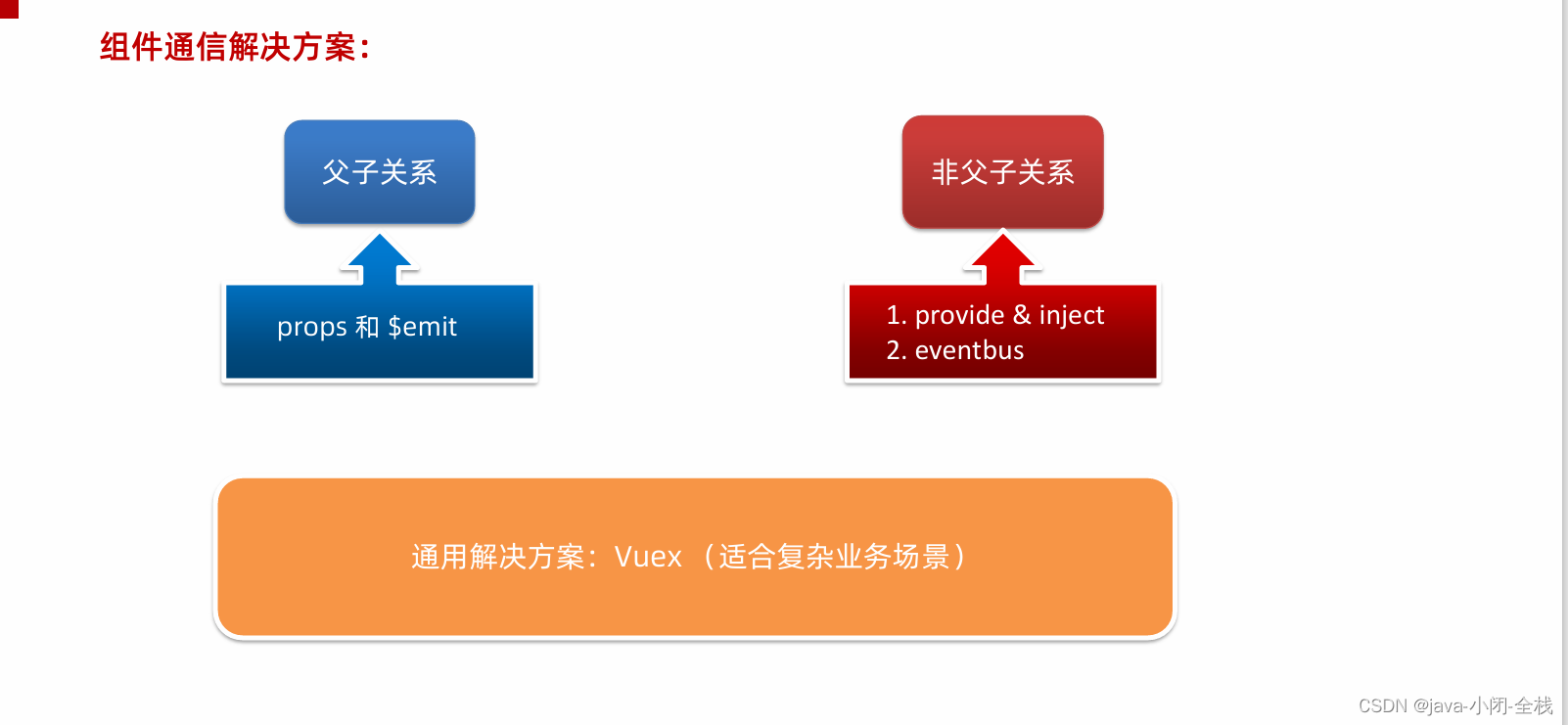 组件通信解决方案:

父子关系

props 和 $emit

非父子关系

1. provide & inject
2. eventbus

通用解决方案：Vuex （适合复杂业务场景）

CSDN @java-小闭-全栈